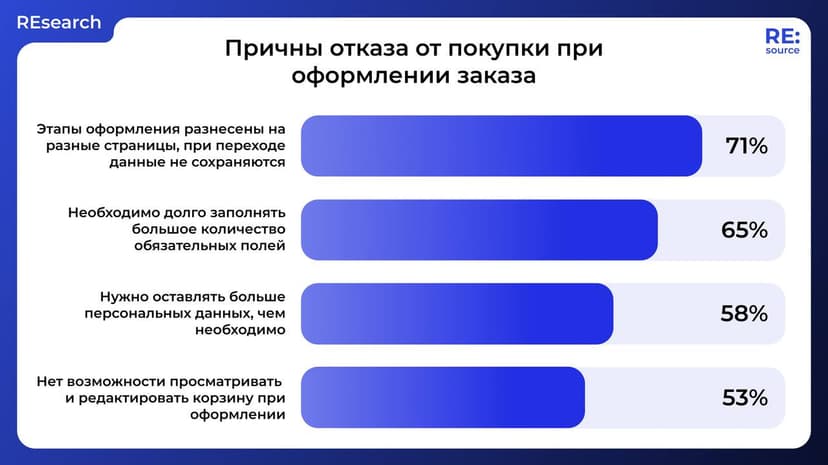 REsearch

Причны отказа от покупки при оформлении заказа

RE:
source

Этапы оформления разнесены на разные страницы, при переходе данные не сохраняются

71%

Необходимо долго заполнять большое количество обязательных полей

65%

Нужно оставлять больше персональных данных, чем необходимо

58%

Нет возможности просматривать и редактировать корзину при оформлении

53%